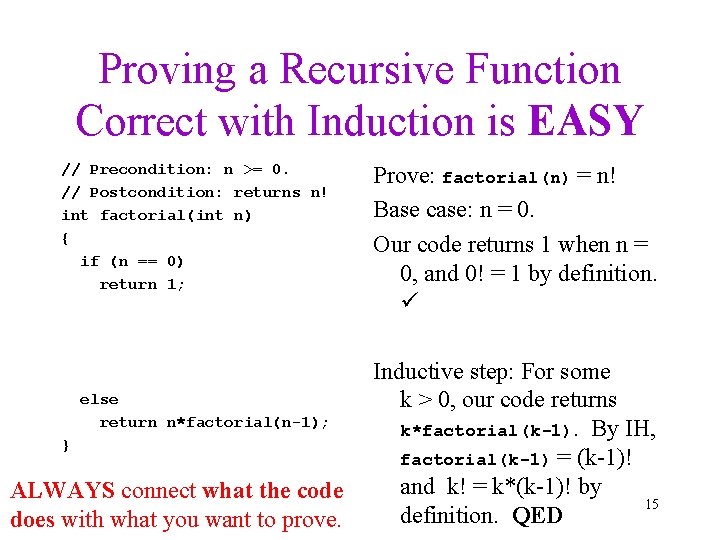 Proving a Recursive Function Correct with Induction is EASY

// Precondition: n >= 0.
// Postcondition: returns n!
int factorial(int n)
{
  if (n == 0)
    return 1;

  else
    return n*factorial(n-1);
}

ALWAYS connect what the code does with what you want to prove.

Prove: factorial(n) = n!

Base case: n = 0.

Our code returns 1 when n = 0, and 0! = 1 by definition. ✓

Inductive step: For some k > 0, our code returns k*factorial(k-1). By IH, factorial(k-1) = (k-1)! and k! = k*(k-1)! by definition. QED

15